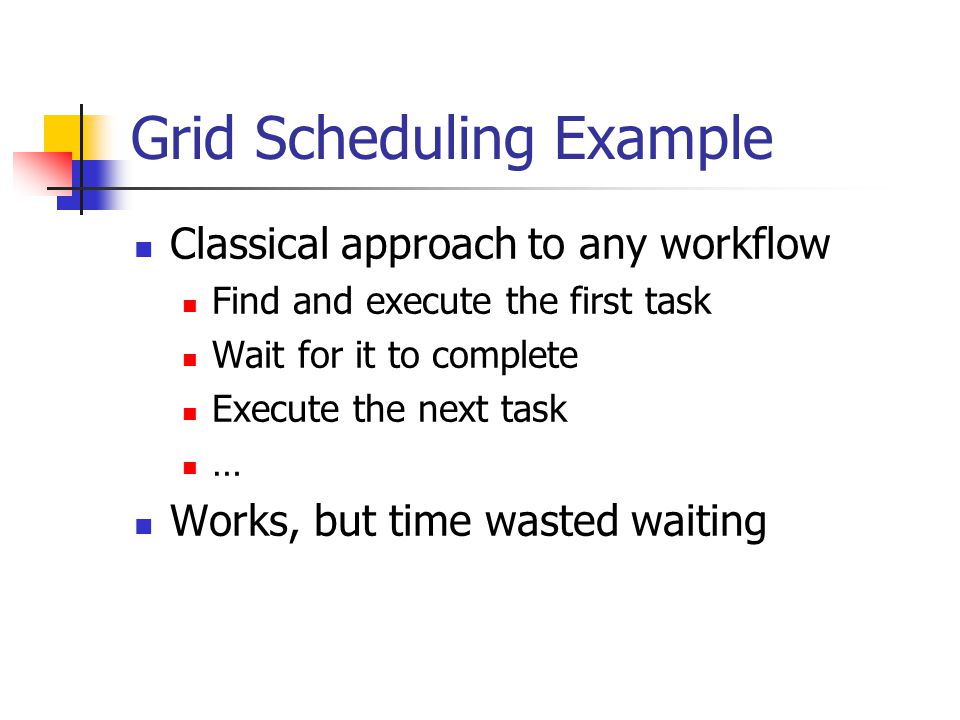 Grid Scheduling Example

- Classical approach to any workflow
  - Find and execute the first task
  - Wait for it to complete
  - Execute the next task
  - …
- Works, but time wasted waiting